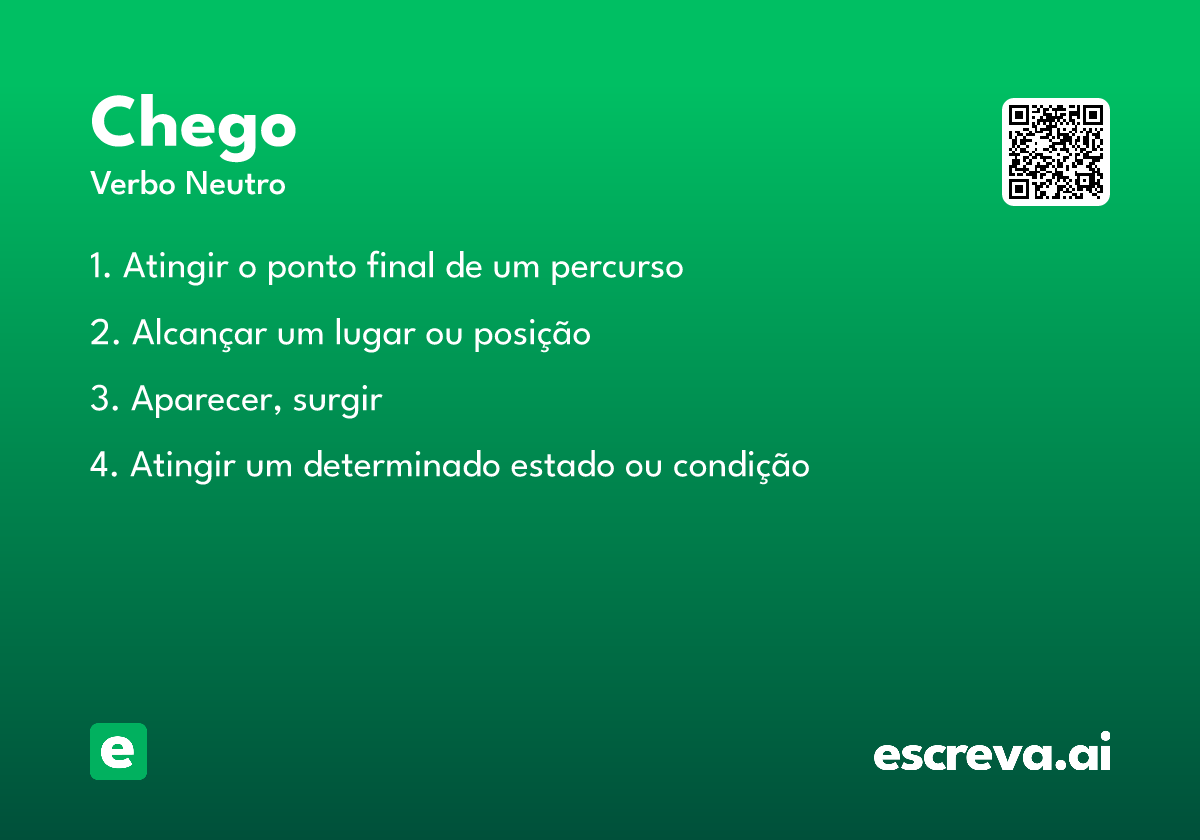 Chego
Verbo Neutro

1. Atingir o ponto final de um percurso

2. Alcançar um lugar ou posição

3. Aparecer, surgir

4. Atingir um determinado estado ou condição

e

escreva.ai